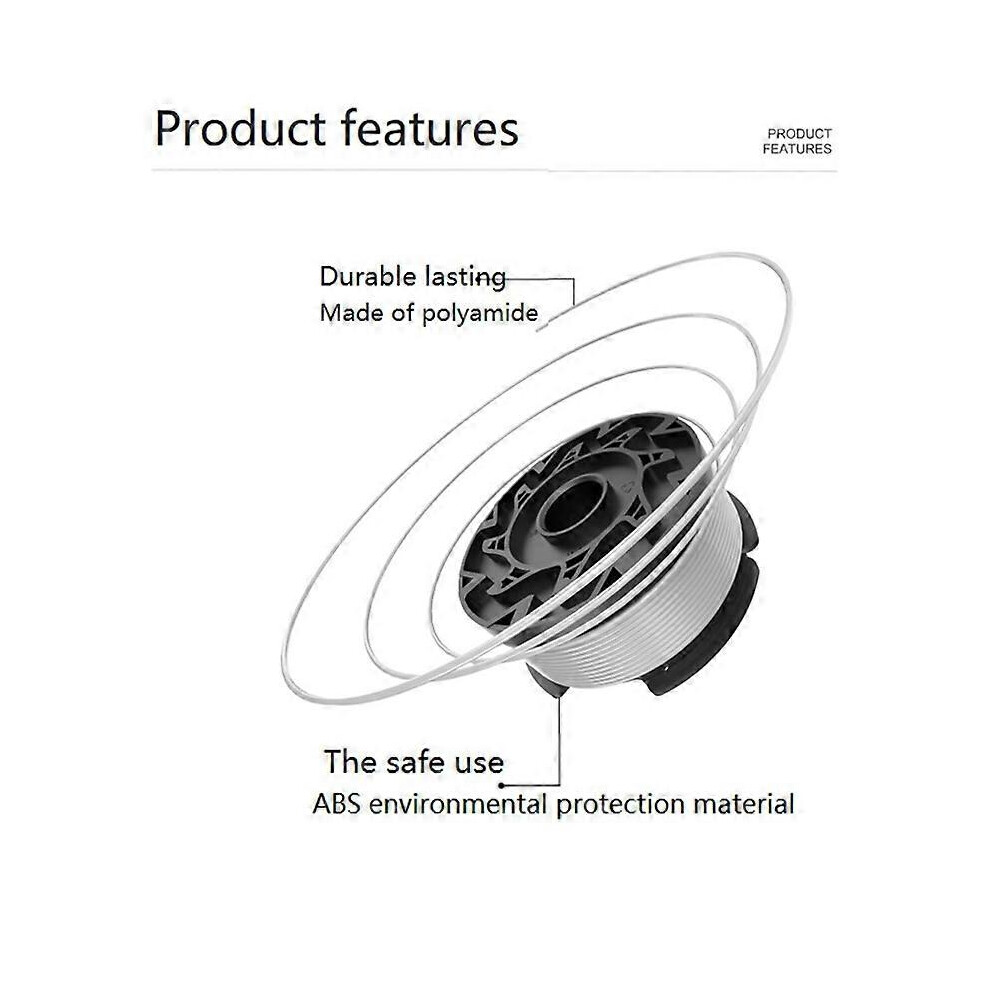 Product features

PRODUCT
FEATURES

Durable lasting
Made of polyamide

The safe use
ABS environmental protection material